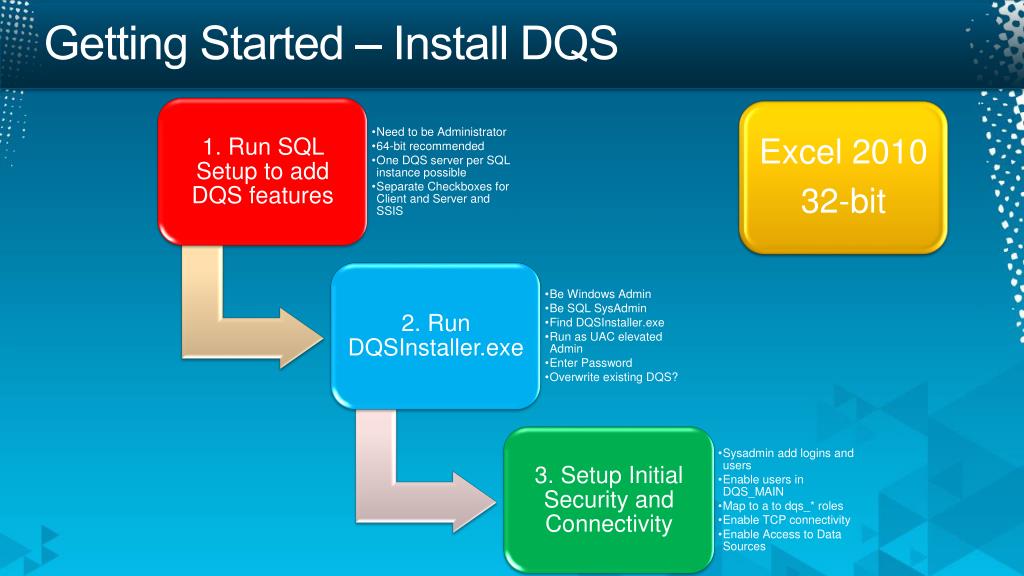 Getting Started – Install DQS

1. Run SQL Setup to add DQS features

•Need to be Administrator
•64-bit recommended
•One DQS server per SQL instance possible
•Separate Checkboxes for Client and Server and SSIS

Excel 2010
32-bit

2. Run DQSInstaller.exe

•Be Windows Admin
•Be SQL SysAdmin
•Find DQSInstaller.exe
•Run as UAC elevated Admin
•Enter Password
•Overwrite existing DQS?

3. Setup Initial Security and Connectivity

•Sysadmin add logins and users
•Enable users in DQS_MAIN
•Map to a to dqs_* roles
•Enable TCP connectivity
•Enable Access to Data Sources